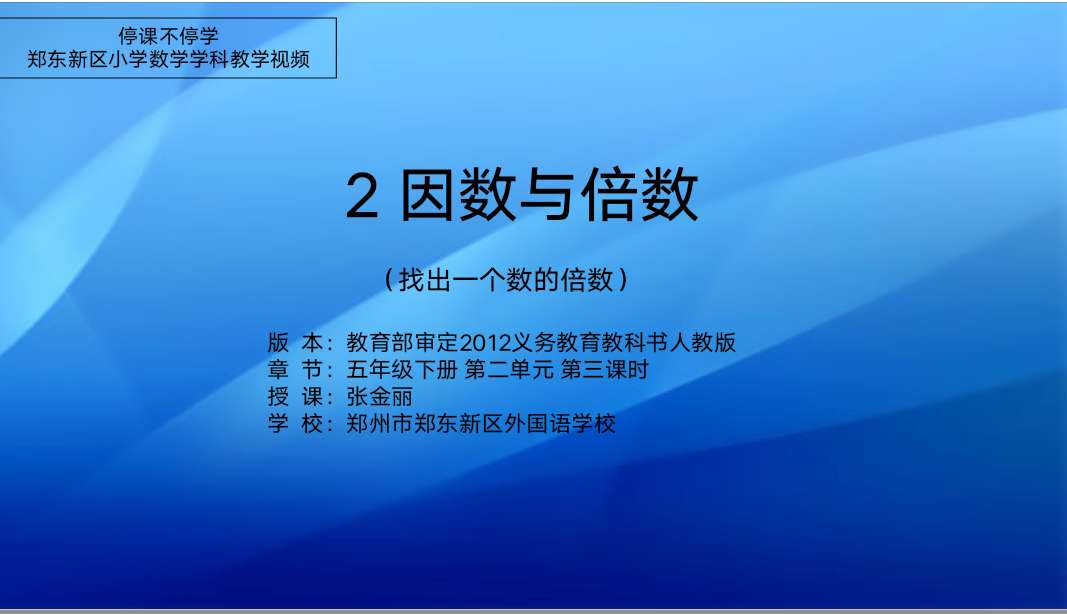 停课不停学
郑东新区小学数学学科教学视频

2 因数与倍数

（找出一个数的倍数）

版 本：教育部审定2012义务教育教科书人教版
章 节：五年级下册 第二单元 第三课时
授 课：张金丽
学 校：郑州市郑东新区外国语学校